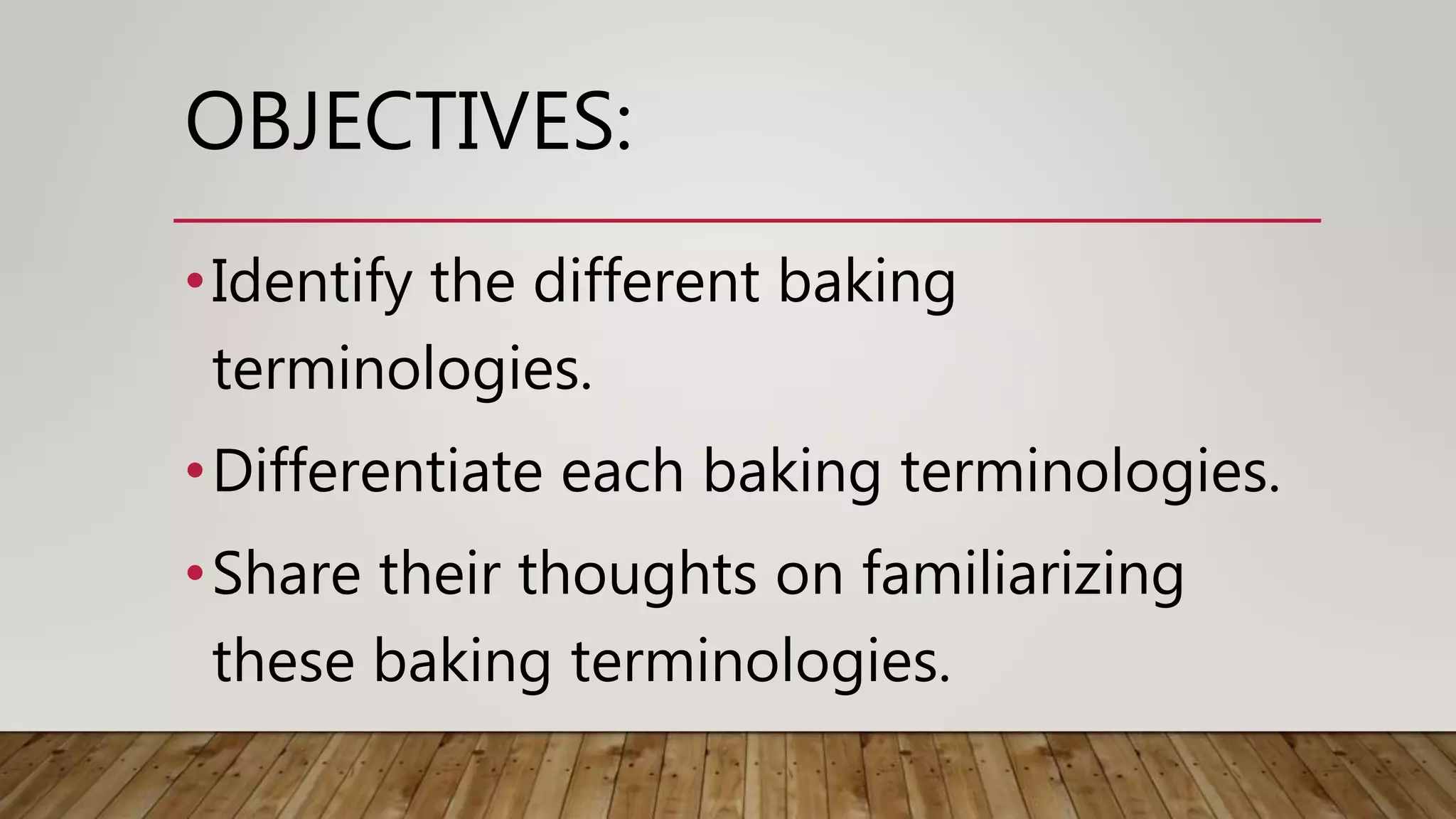 OBJECTIVES:

• Identify the different baking terminologies.

• Differentiate each baking terminologies.

• Share their thoughts on familiarizing these baking terminologies.